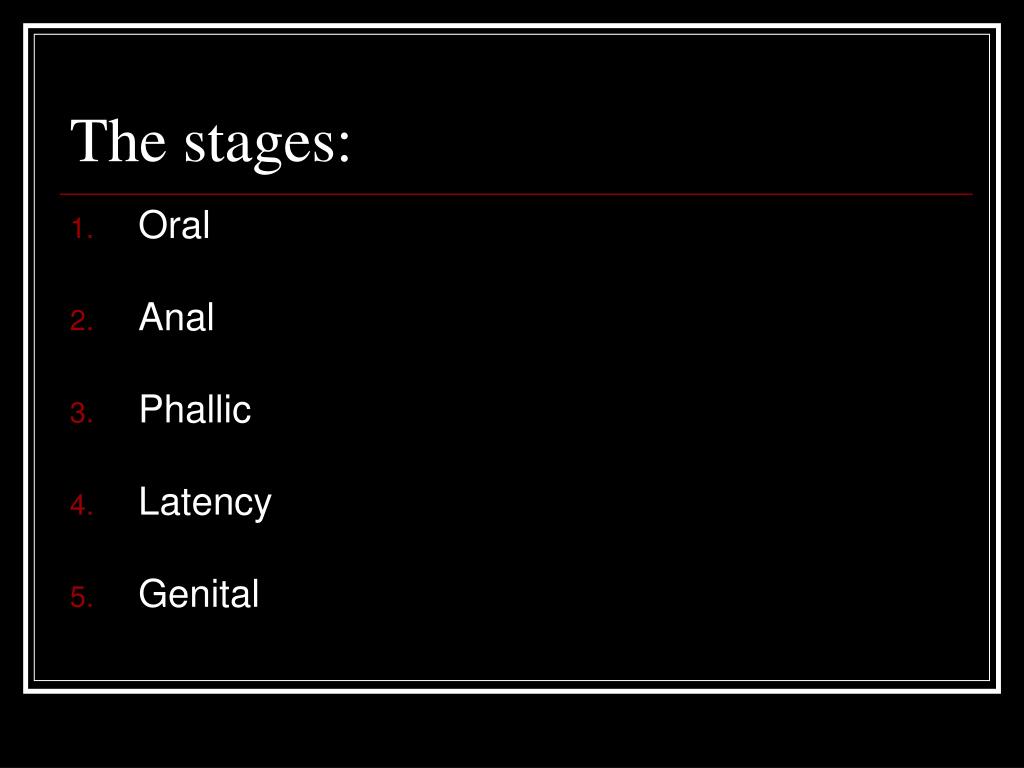 The stages:

1. Oral

2. Anal

3. Phallic

4. Latency

5. Genital